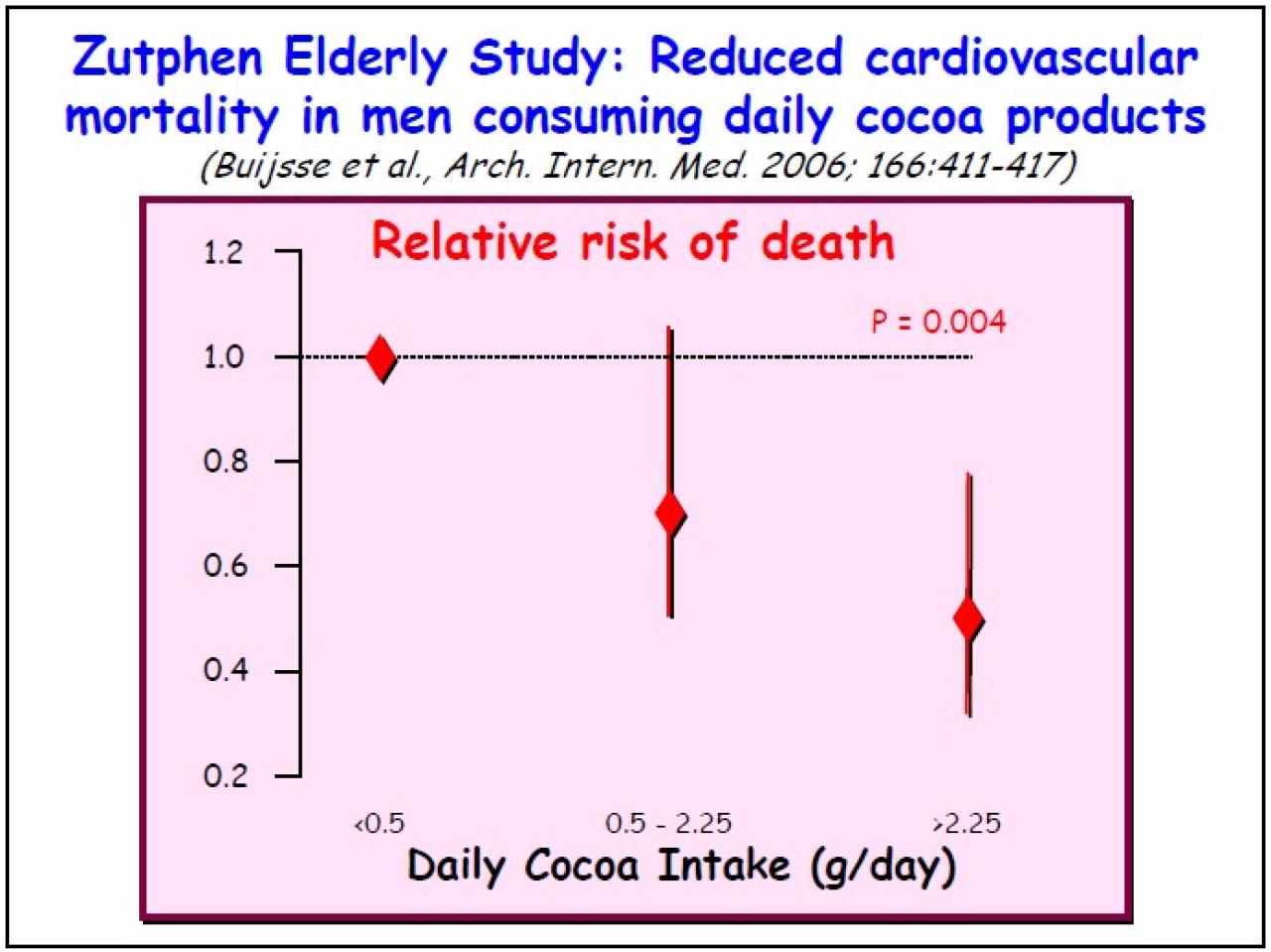 Zutphen Elderly Study: Reduced cardiovascular mortality in men consuming daily cocoa products
(Buijsse et al., Arch. Intern. Med. 2006; 166:411-417)

Relative risk of death

P = 0.004

1.2
1.0
0.8
0.6
0.4
0.2

<0.5
0.5 - 2.25
>2.25

Daily Cocoa Intake (g/day)